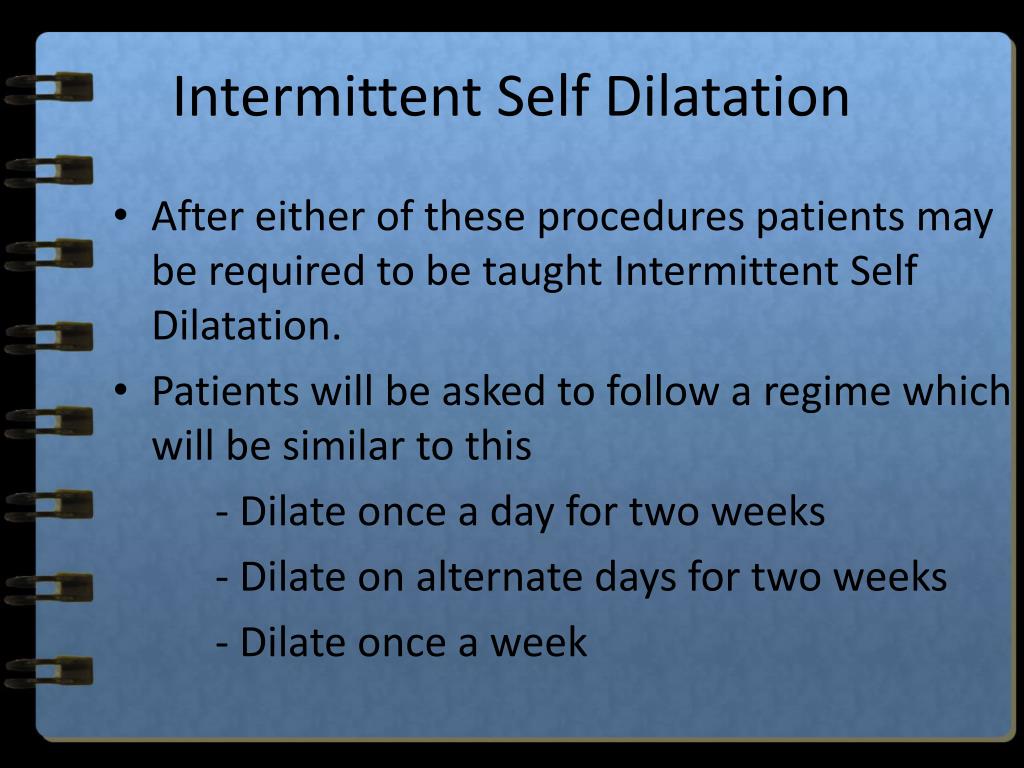 Intermittent Self Dilatation

• After either of these procedures patients may be required to be taught Intermittent Self Dilatation.

• Patients will be asked to follow a regime which will be similar to this

- Dilate once a day for two weeks

- Dilate on alternate days for two weeks

- Dilate once a week